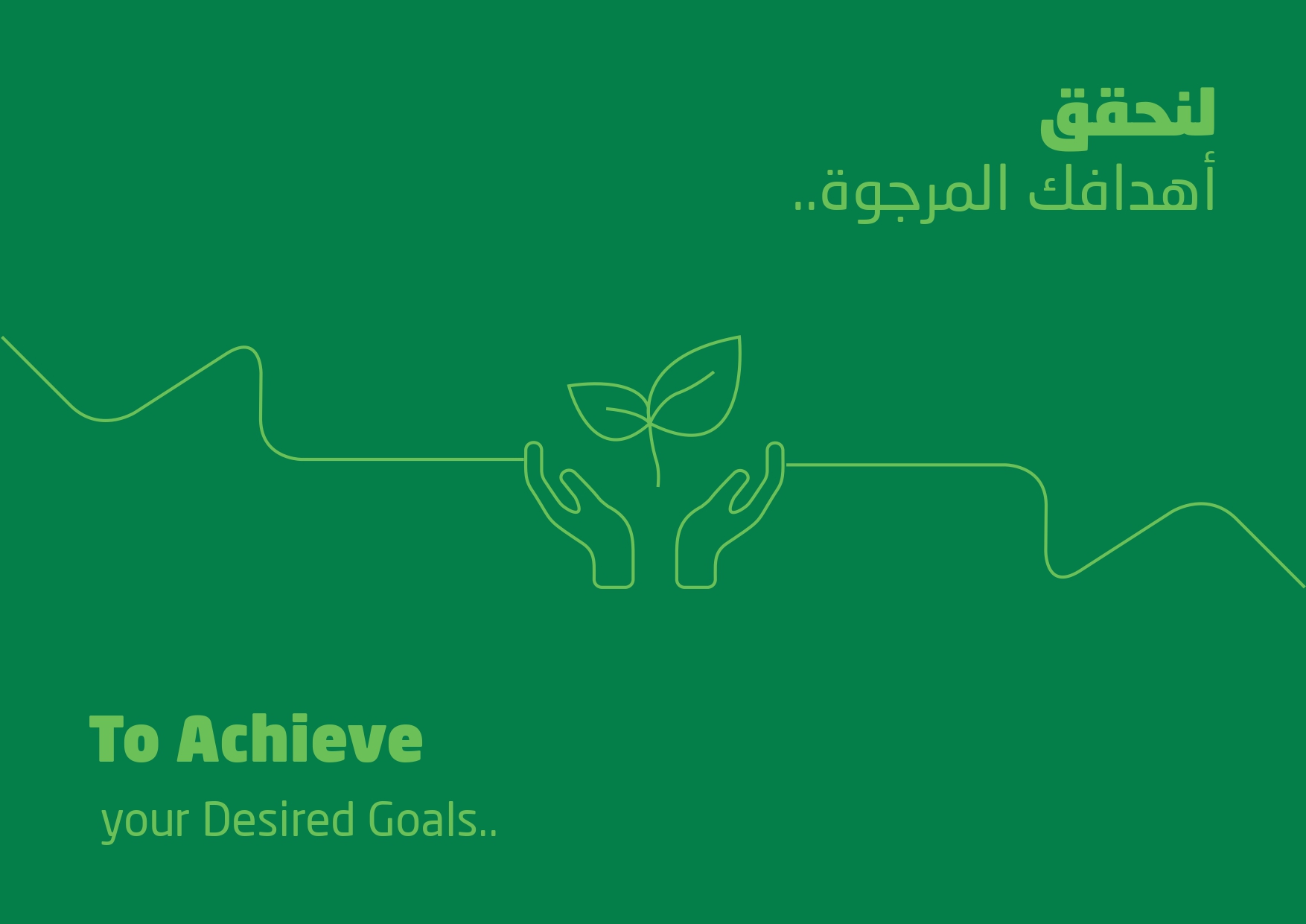 لنحقق
أهدافك المرجوة..

To Achieve
your Desired Goals..